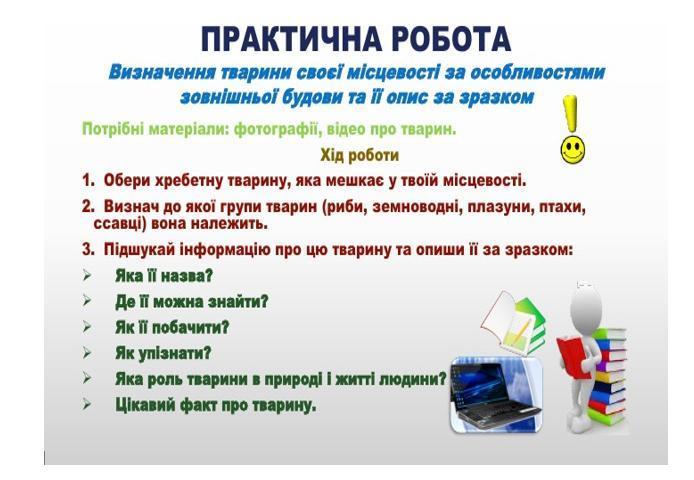 ПРАКТИЧНА РОБОТА

Визначення тварини своєї місцевості за особливостями зовнішньої будови та її опис за зразком

Потрібні матеріали: фотографії, відео про тварин.

Хід роботи

1. Обери хребетну тварину, яка мешкає у твоїй місцевості.

2. Визнач до якої групи тварин (риби, земноводні, плазуни, птахи, ссавці) вона належить.

3. Підшукай інформацію про цю тварину та опиши її за зразком:

➢ Яка її назва?
➢ Де її можна знайти?
➢ Як її побачити?
➢ Як упізнати?
➢ Яка роль тварини в природі і житті людини?
➢ Цікавий факт про тварину.